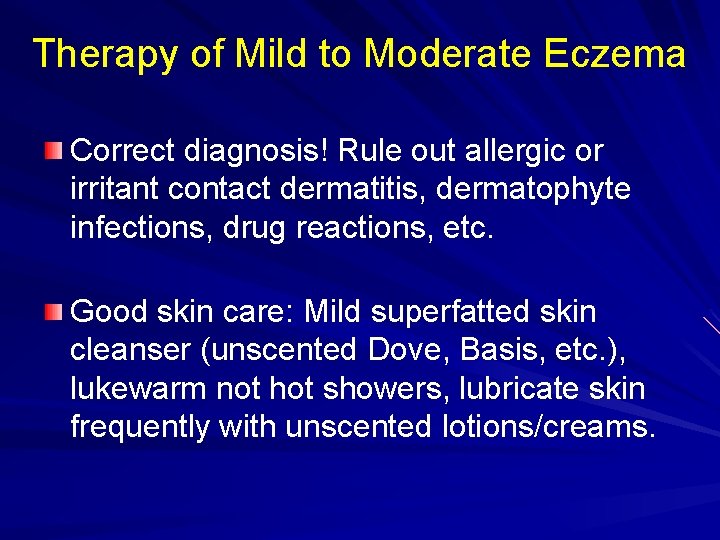 Therapy of Mild to Moderate Eczema

Correct diagnosis! Rule out allergic or irritant contact dermatitis, dermatophyte infections, drug reactions, etc.

Good skin care: Mild superfatted skin cleanser (unscented Dove, Basis, etc.), lukewarm not hot showers, lubricate skin frequently with unscented lotions/creams.